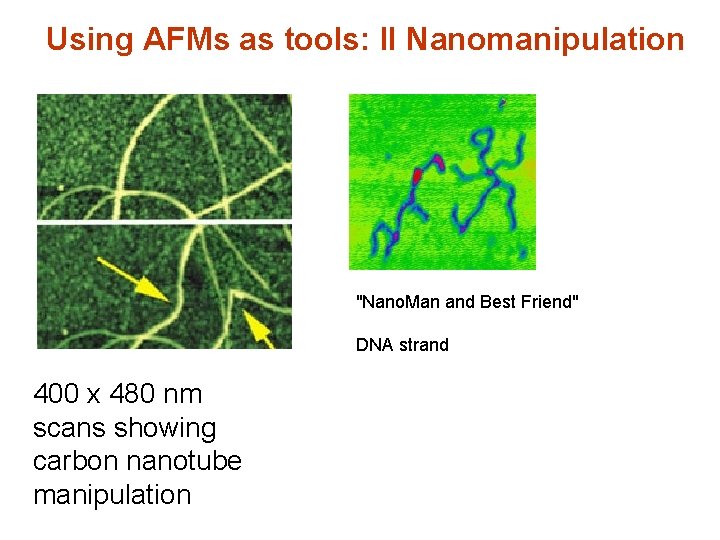 Using AFMs as tools: II Nanomanipulation

"NanoMan and Best Friend"

DNA strand

400 x 480 nm scans showing carbon nanotube manipulation